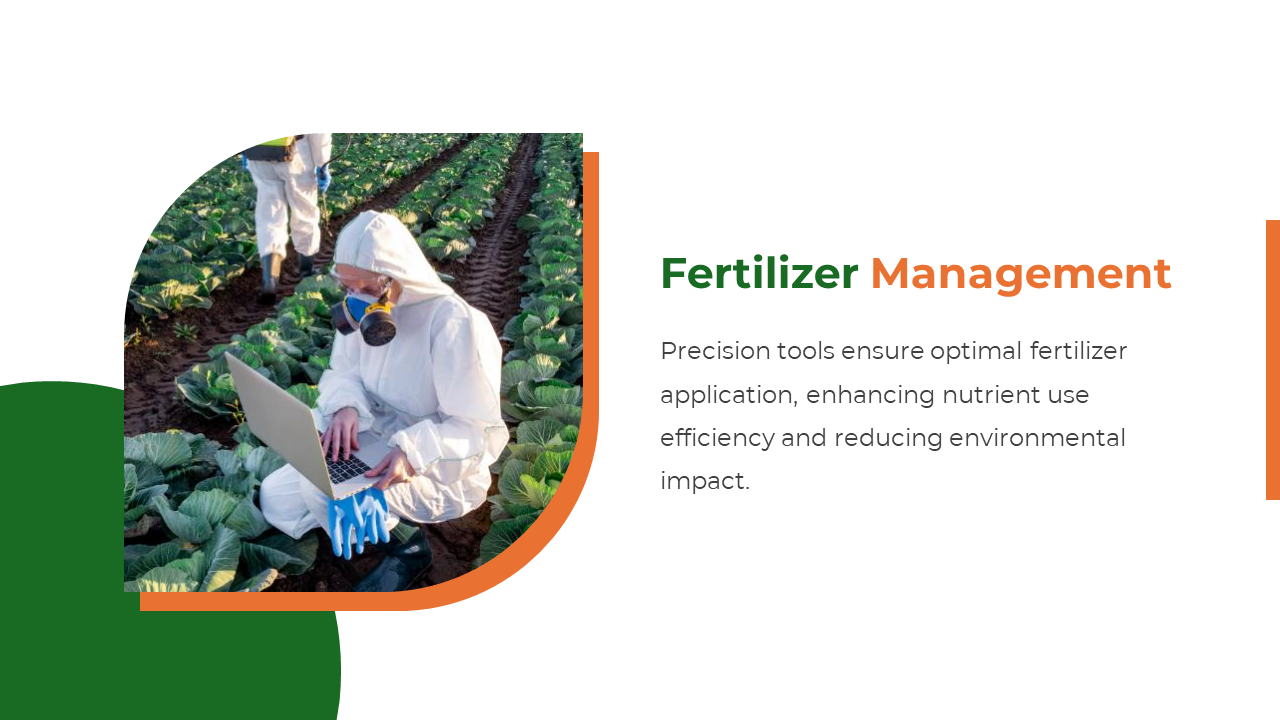 Fertilizer Management

Precision tools ensure optimal fertilizer application, enhancing nutrient use efficiency and reducing environmental impact.